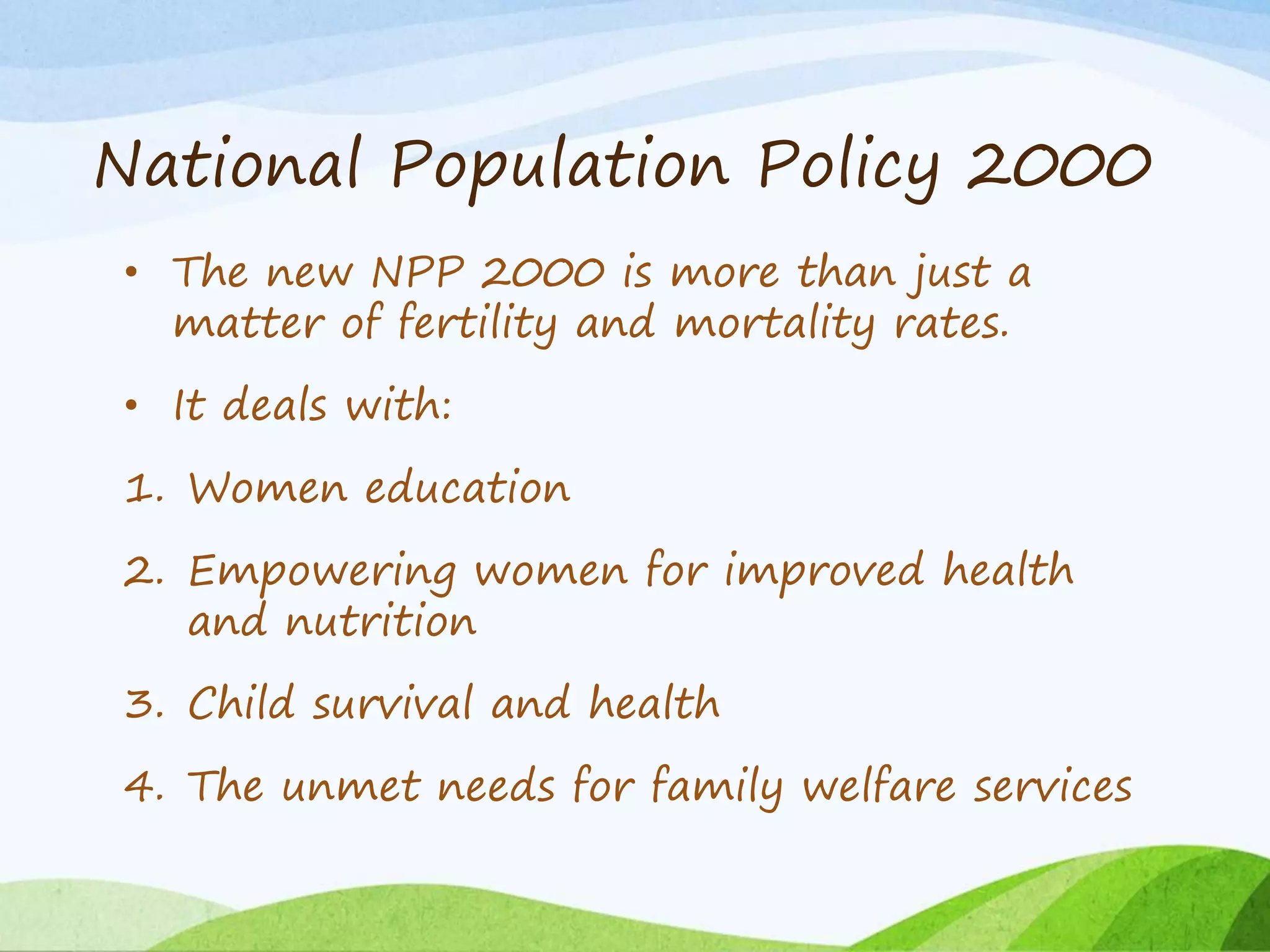 National Population Policy 2000

• The new NPP 2000 is more than just a matter of fertility and mortality rates.

• It deals with:

1. Women education

2. Empowering women for improved health and nutrition

3. Child survival and health

4. The unmet needs for family welfare services